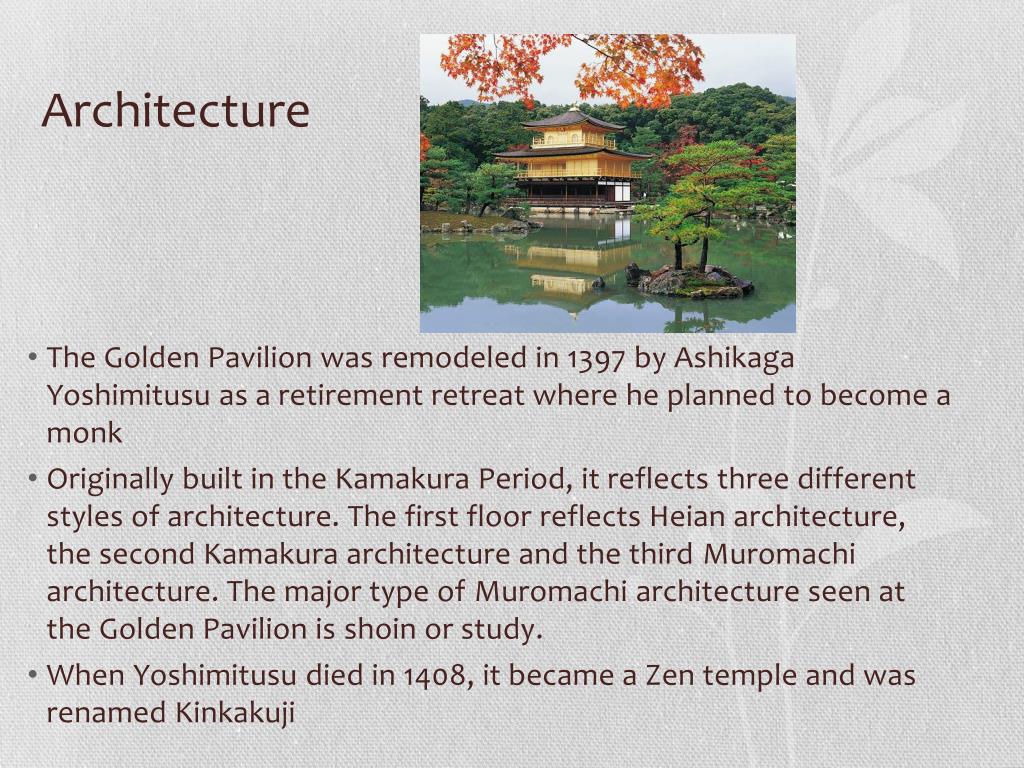 Architecture

• The Golden Pavilion was remodeled in 1397 by Ashikaga Yoshimitusu as a retirement retreat where he planned to become a monk

• Originally built in the Kamakura Period, it reflects three different styles of architecture. The first floor reflects Heian architecture, the second Kamakura architecture and the third Muromachi architecture. The major type of Muromachi architecture seen at the Golden Pavilion is shoin or study.

• When Yoshimitusu died in 1408, it became a Zen temple and was renamed Kinkakuji